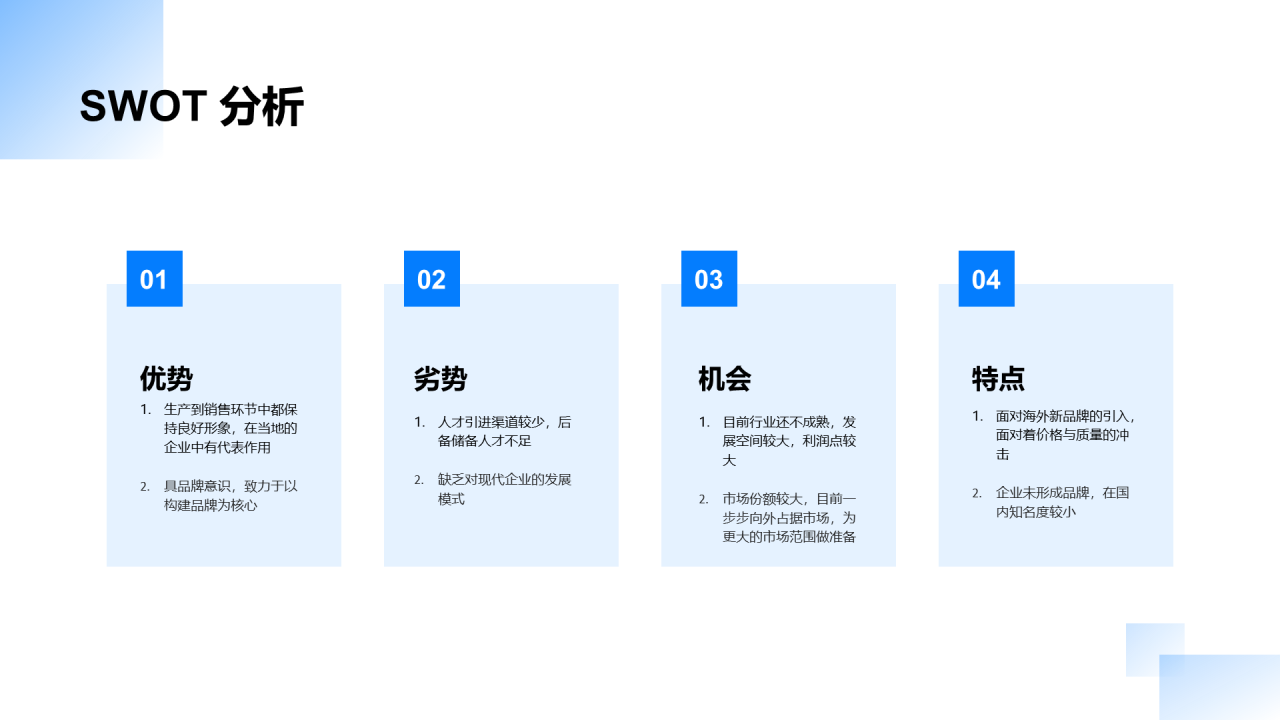 SWOT 分析

01

优势

1. 生产到销售环节中都保持良好形象，在当地的企业中有代表作用

2. 具品牌意识，致力于以构建品牌为核心

02

劣势

1. 人才引进渠道较少，后备储备人才不足

2. 缺乏对现代企业的发展模式

03

机会

1. 目前行业还不成熟，发展空间较大，利润点较大

2. 市场份额较大，目前一步步向外占据市场，为更大的市场范围做准备

04

特点

1. 面对海外新品牌的引入，面对着价格与质量的冲击

2. 企业未形成品牌，在国内知名度较小